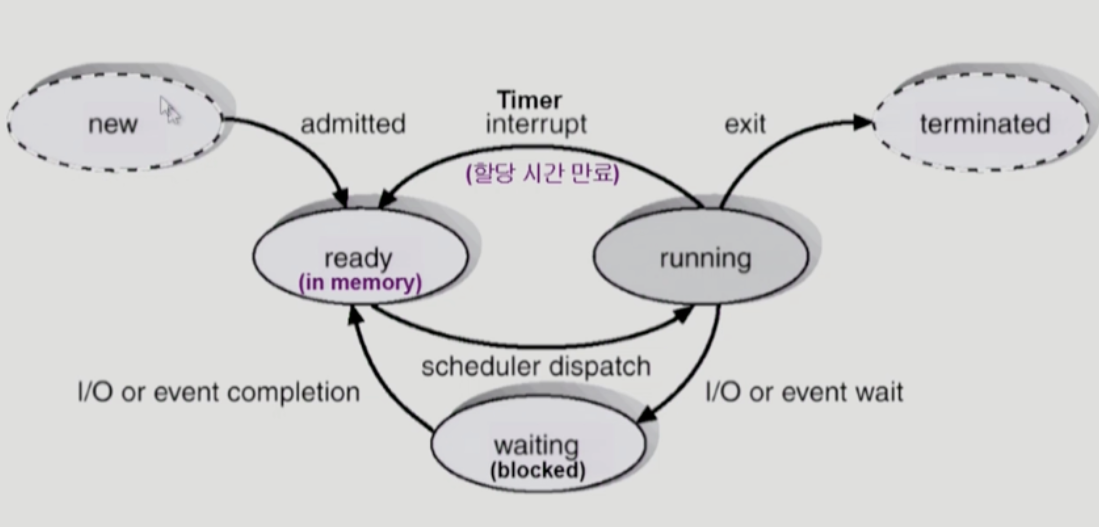 new

admitted

Timer
interrupt

(할당 시간 만료)

exit

terminated

ready
(in memory)

running

scheduler dispatch

I/O or event completion

I/O or event wait

waiting
(blocked)